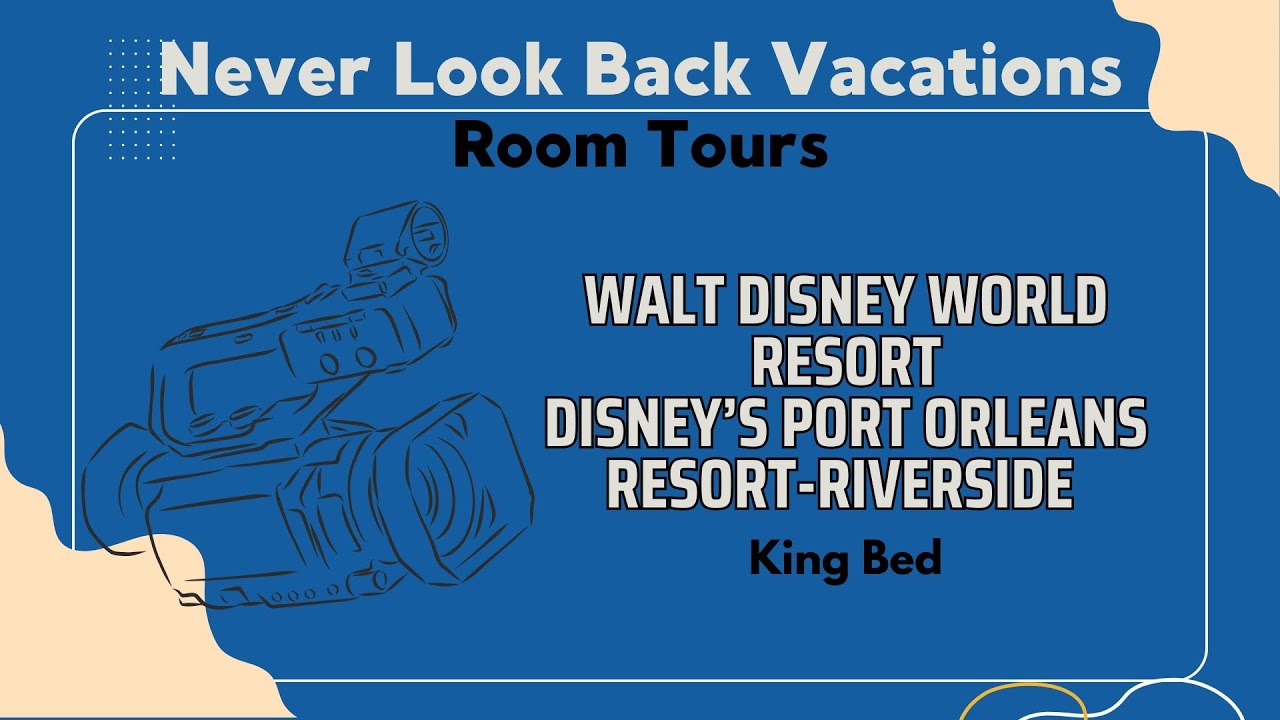 Never Look Back Vacations

Room Tours

WALT DISNEY WORLD RESORT
DISNEY'S PORT ORLEANS RESORT-RIVERSIDE

King Bed